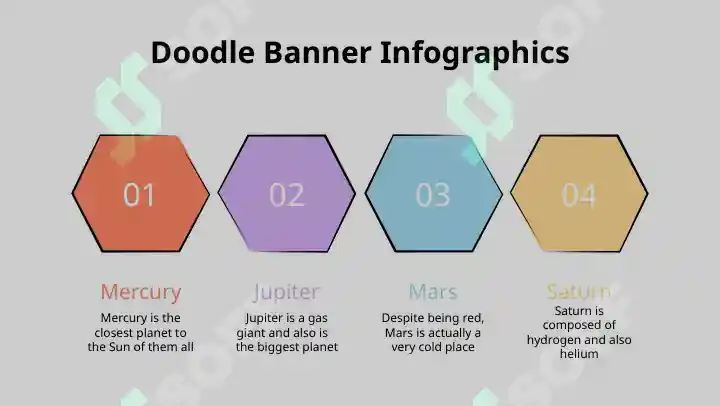 Doodle Banner Infographics

01

02

03

04

Mercury

Mercury is the closest planet to the Sun of them all

Jupiter

Jupiter is a gas giant and also is the biggest planet

Mars

Despite being red, Mars is actually a very cold place

Saturn

Saturn is composed of hydrogen and also helium